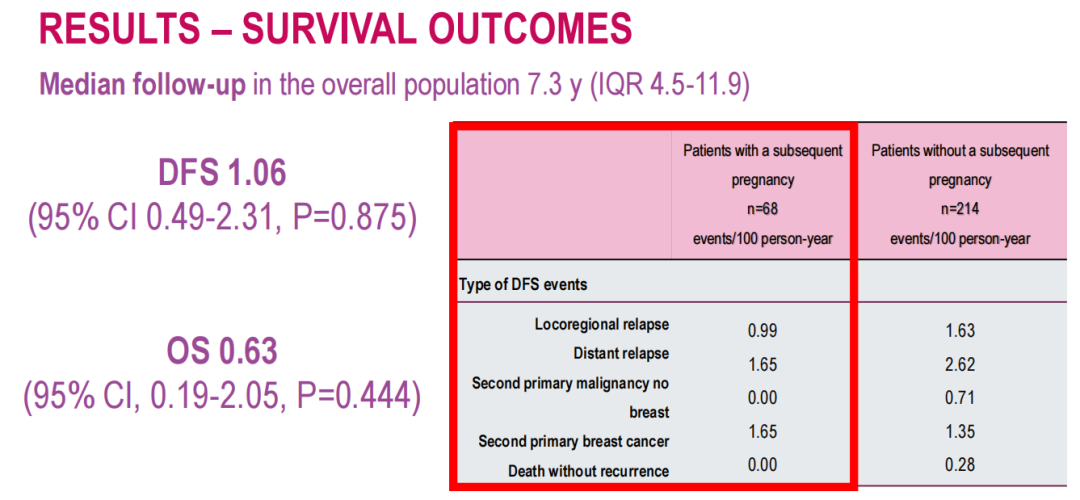 RESULTS – SURVIVAL OUTCOMES

Median follow-up in the overall population 7.3 y (IQR 4.5-11.9)

DFS 1.06
(95% CI 0.49-2.31, P=0.875)

OS 0.63
(95% CI, 0.19-2.05, P=0.444)

| | Patients with a subsequent pregnancy n=68 events/100 person-year | Patients without a subsequent pregnancy n=214 events/100 person-year |
|---|---|---|
| Type of DFS events | | |
| Locoregional relapse | 0.99 | 1.63 |
| Distant relapse | 1.65 | 2.62 |
| Second primary malignancy no breast | 0.00 | 0.71 |
| Second primary breast cancer | 1.65 | 1.35 |
| Death without recurrence | 0.00 | 0.28 |